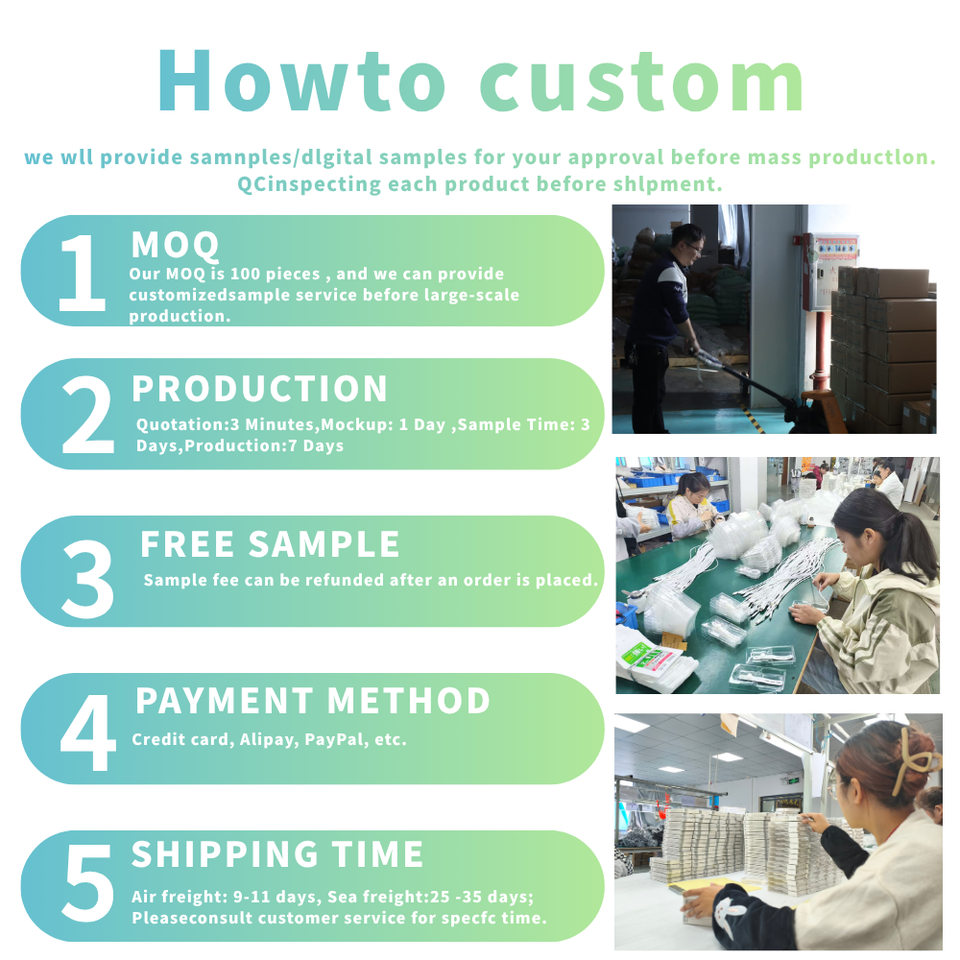 Howto custom

we wll provide samnples/dlgital samples for your approval before mass productlon. QCinspecting each product before shlpment.

1 MOQ
Our MOQ is 100 pieces , and we can provide customizedsample service before large-scale production.

2 PRODUCTION
Quotation:3 Minutes,Mockup: 1 Day ,Sample Time: 3 Days,Production:7 Days

3 FREE SAMPLE
Sample fee can be refunded after an order is placed.

4 PAYMENT METHOD
Credit card, Alipay, PayPal, etc.

5 SHIPPING TIME
Air freight: 9-11 days, Sea freight:25 -35 days; Pleaseconsult customer service for specfc time.